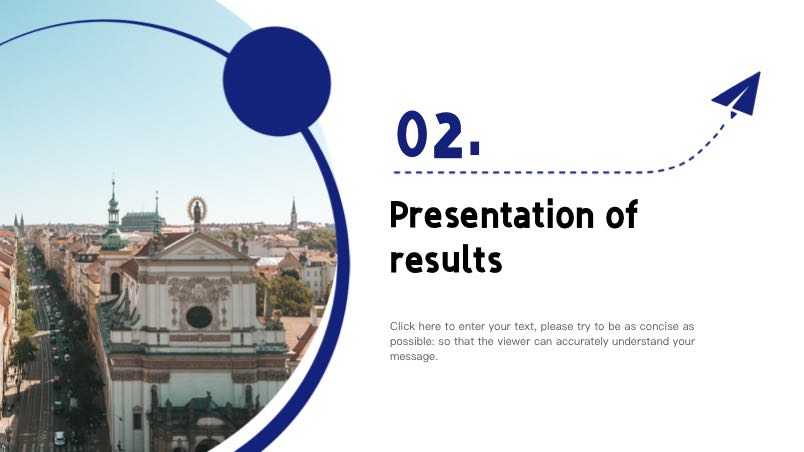 02.

Presentation of results

Click here to enter your text, please try to be as concise as possible: so that the viewer can accurately understand your message.